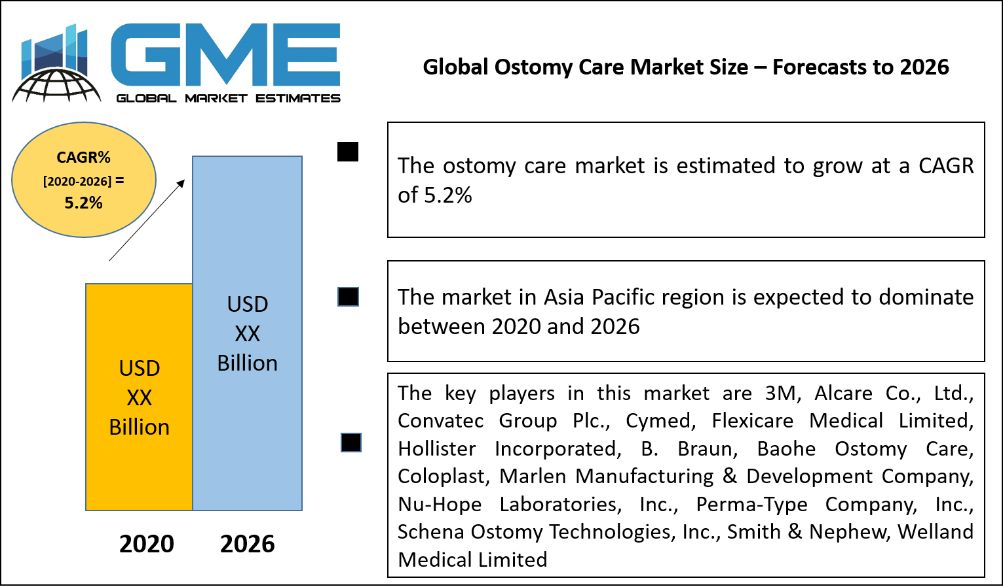 GME
GLOBAL MARKET ESTIMATES

Global Ostomy Care Market Size – Forecasts to 2026

CAGR%
[2020-2026] =
5.2%

USD
XX
Billion

USD
XX
Billion

2020

2026

The ostomy care market is estimated to grow at a CAGR of 5.2%

The market in Asia Pacific region is expected to dominate between 2020 and 2026

The key players in this market are 3M, Alcare Co., Ltd., Convatec Group Plc., Cymed, Flexicare Medical Limited, Hollister Incorporated, B. Braun, Baohe Ostomy Care, Coloplast, Marlen Manufacturing & Development Company, Nu-Hope Laboratories, Inc., Perma-Type Company, Inc., Schena Ostomy Technologies, Inc., Smith & Nephew, Welland Medical Limited